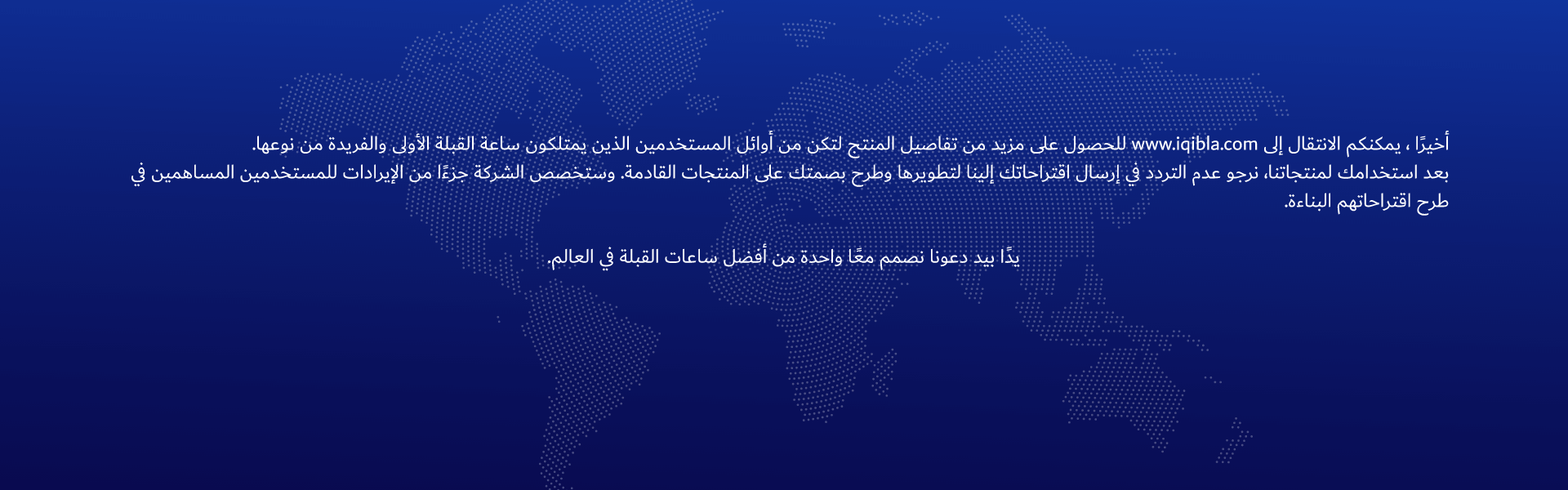 أخيرًا ، يمكنكم الانتقال إلى www.iqibla.com للحصول على مزيد من تفاصيل المنتج لتكن من أوائل المستخدمين الذين يمتلكون ساعة القبلة الأولى والفريدة من نوعها. بعد استخدامك لمنتجاتنا، نرجو عدم التردد في إرسال اقتراحاتك إلينا لتطويرها وطرح بصمتك على المنتجات القادمة. وستخصص الشركة جزءًا من الإيرادات للمستخدمين المساهمين في طرح اقتراحاتهم البناءة.

يدًا بيد دعونا نصمم معًا واحدة من أفضل ساعات القبلة في العالم.